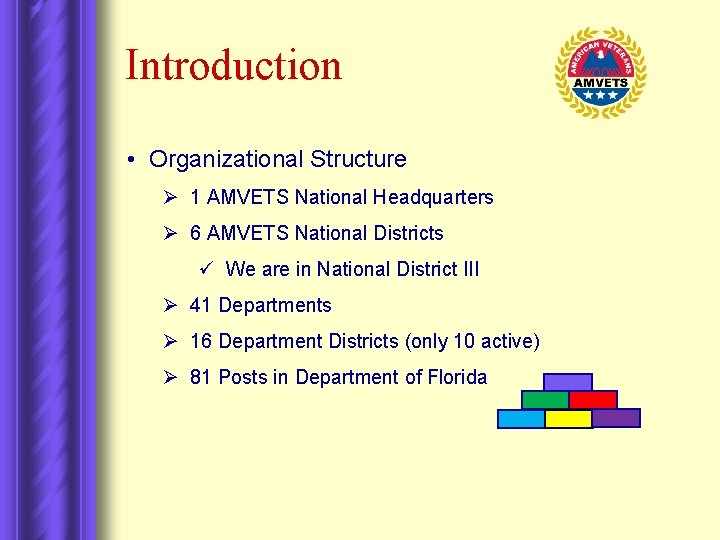 Introduction

AMERICAN VETERANS
AMVETS

• Organizational Structure
➢ 1 AMVETS National Headquarters
➢ 6 AMVETS National Districts
✓ We are in National District III
➢ 41 Departments
➢ 16 Department Districts (only 10 active)
➢ 81 Posts in Department of Florida